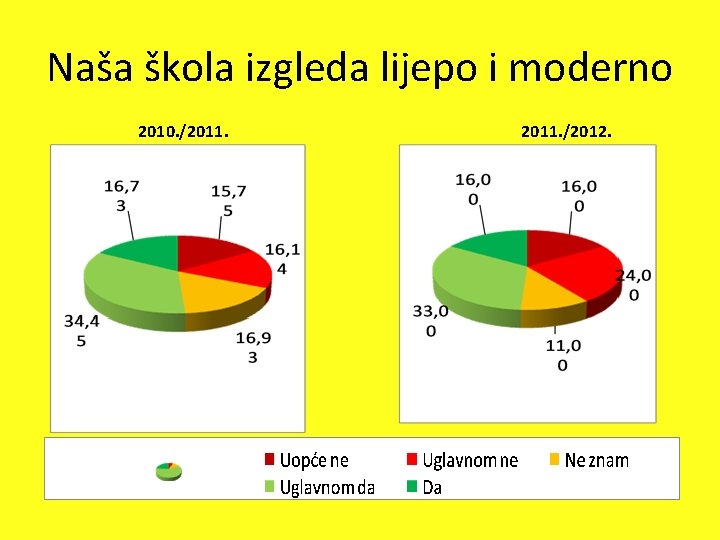 Naša škola izgleda lijepo i moderno

2010./2011.

16,73
15,75
16,14
16,93
34,45

2011./2012.

16,00
16,00
24,00
11,00
33,00

Uopće ne
Uglavnom ne
Ne znam
Uglavnom da
Da